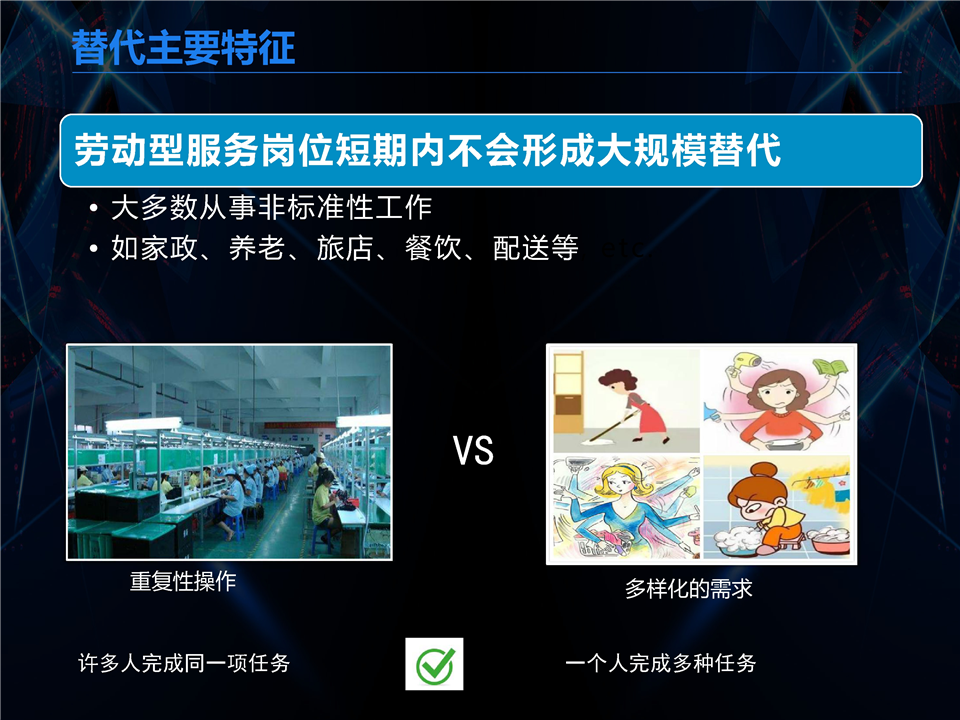 替代主要特征

劳动型服务岗位短期内不会形成大规模替代

• 大多数从事非标准性工作
• 如家政、养老、旅店、餐饮、配送等

VS

重复性操作

多样化的需求

许多人完成同一项任务

一个人完成多种任务